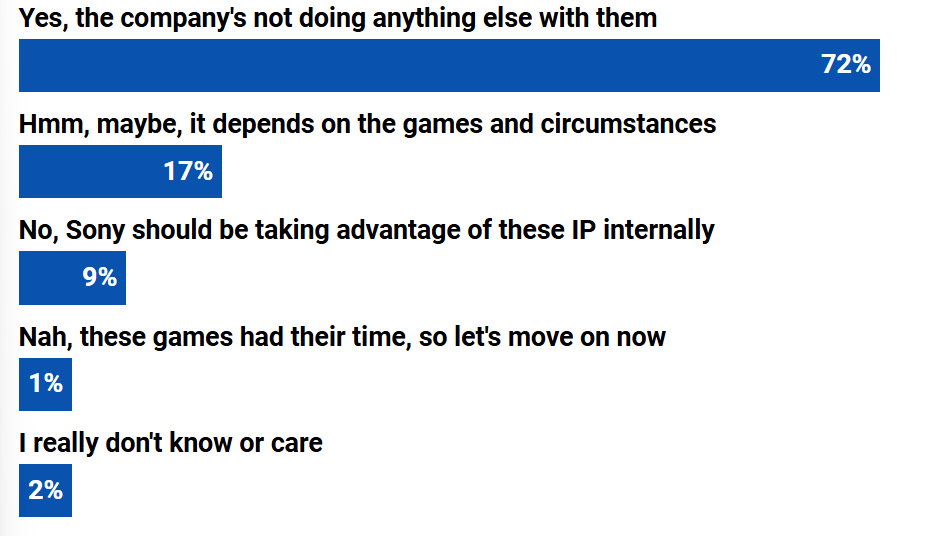 Yes, the company's not doing anything else with them

72%

Hmm, maybe, it depends on the games and circumstances

17%

No, Sony should be taking advantage of these IP internally

9%

Nah, these games had their time, so let's move on now

1%

I really don't know or care

2%